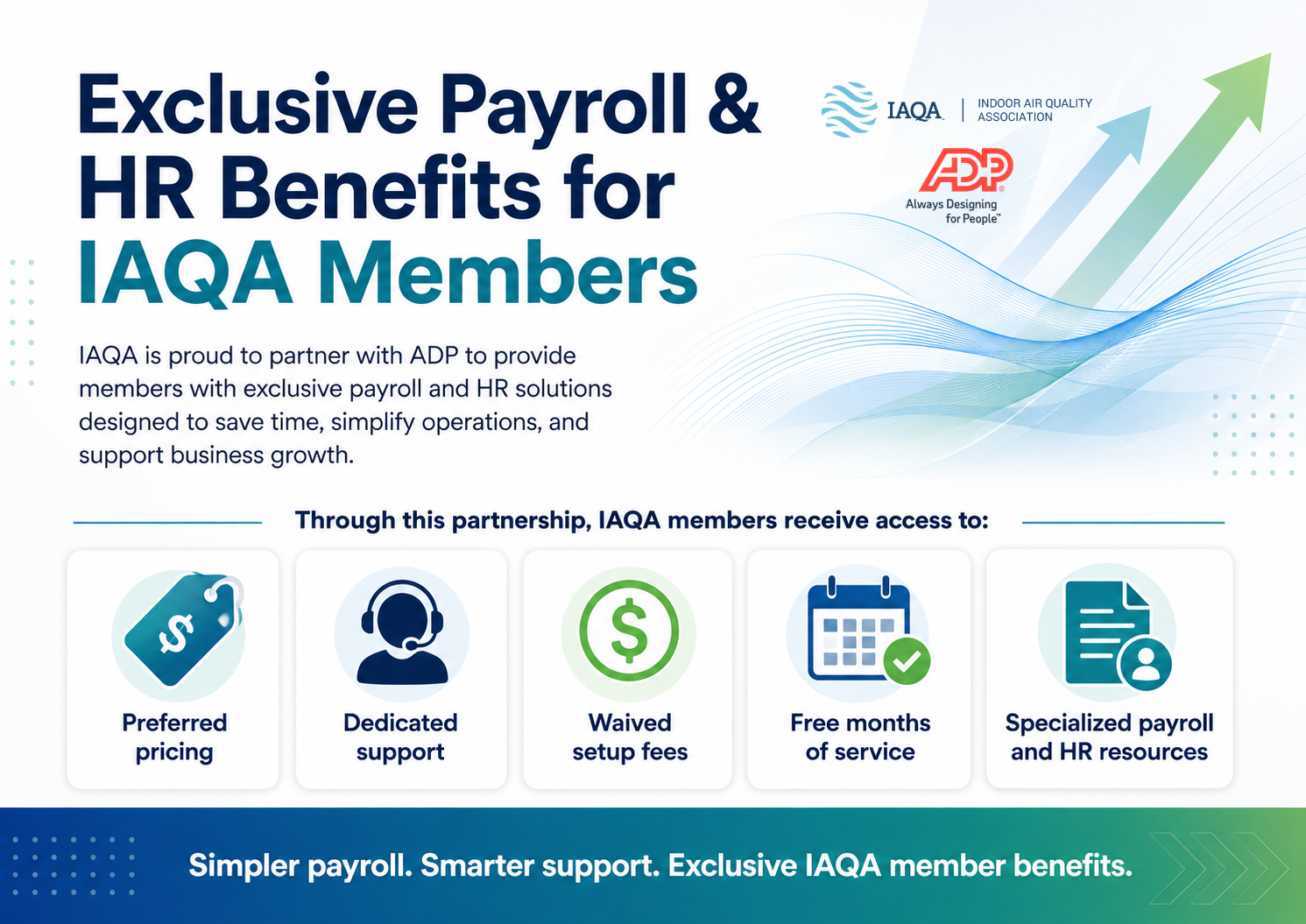 Exclusive Payroll & HR Benefits for IAQA Members

IAQA | INDOOR AIR QUALITY ASSOCIATION

ADP
Always Designing for People™

IAQA is proud to partner with ADP to provide members with exclusive payroll and HR solutions designed to save time, simplify operations, and support business growth.

Through this partnership, IAQA members receive access to:

$

Preferred pricing

Dedicated support

$

Waived setup fees

Free months of service

Specialized payroll and HR resources

Simpler payroll. Smarter support. Exclusive IAQA member benefits.